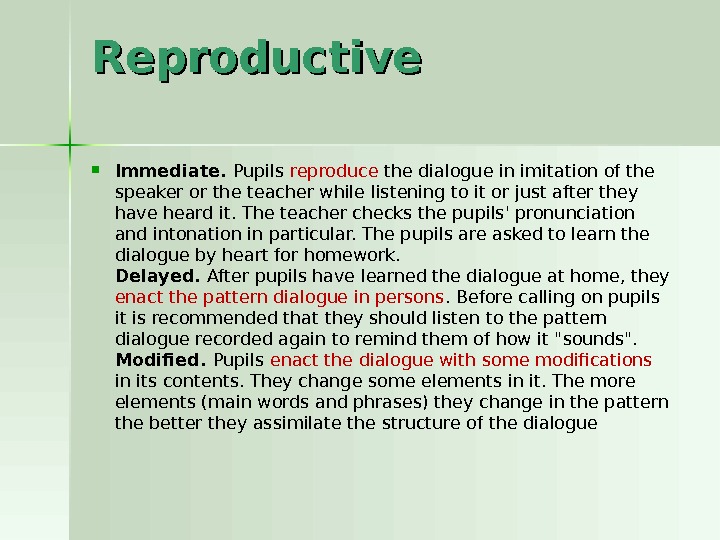 Reproductive

Immediate. Pupils reproduce the dialogue in imitation of the speaker or the teacher while listening to it or just after they have heard it. The teacher checks the pupils' pronunciation and intonation in particular. The pupils are asked to learn the dialogue by heart for homework.
Delayed. After pupils have learned the dialogue at home, they enact the pattern dialogue in persons. Before calling on pupils it is recommended that they should listen to the pattern dialogue recorded again to remind them of how it "sounds".
Modified. Pupils enact the dialogue with some modifications in its contents. They change some elements in it. The more elements (main words and phrases) they change in the pattern the better they assimilate the structure of the dialogue